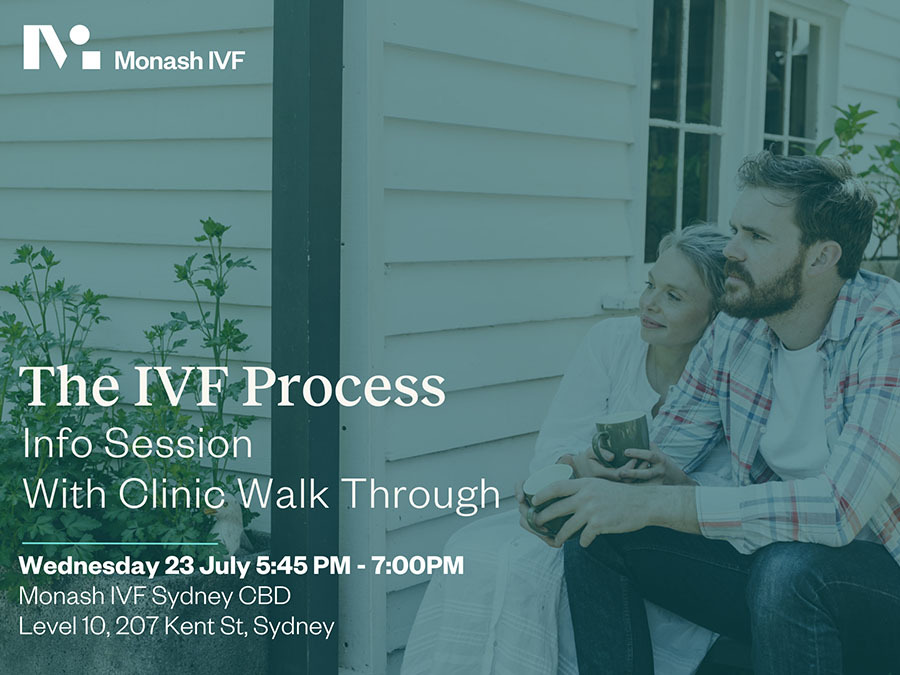 Monash IVF

The IVF Process
Info Session
With Clinic Walk Through

Wednesday 23 July 5:45 PM - 7:00PM
Monash IVF Sydney CBD
Level 10, 207 Kent St, Sydney